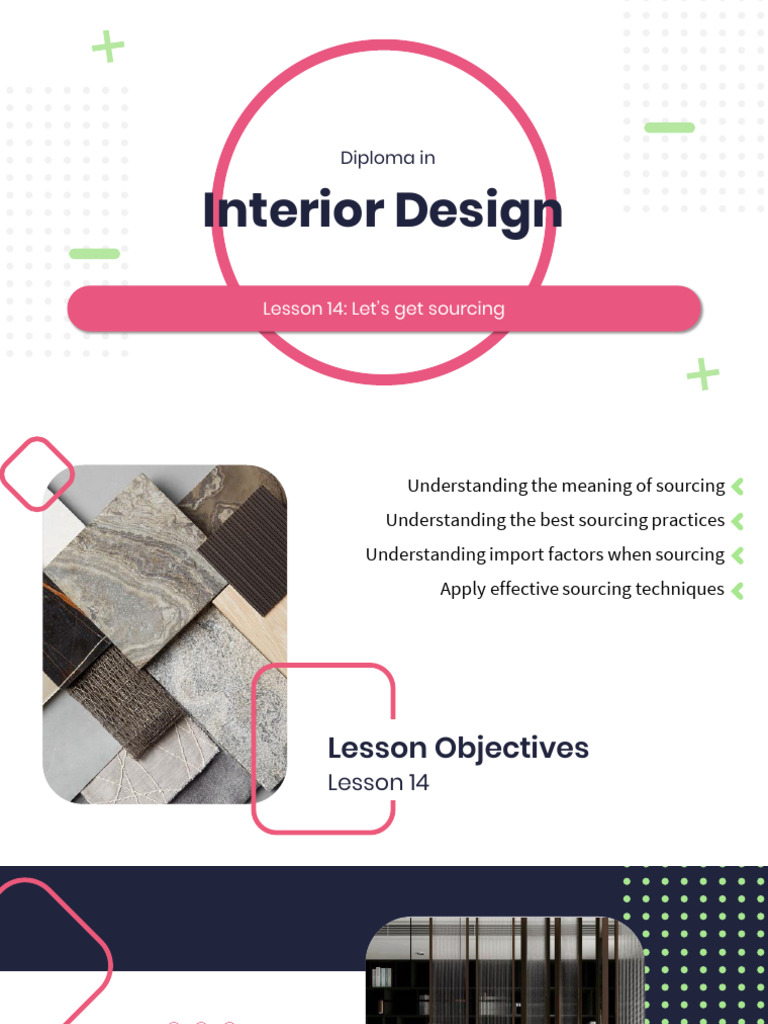 Diploma in

Interior Design

Lesson 14: Let's get sourcing

Understanding the meaning of sourcing

Understanding the best sourcing practices

Understanding import factors when sourcing

Apply effective sourcing techniques

Lesson Objectives
Lesson 14